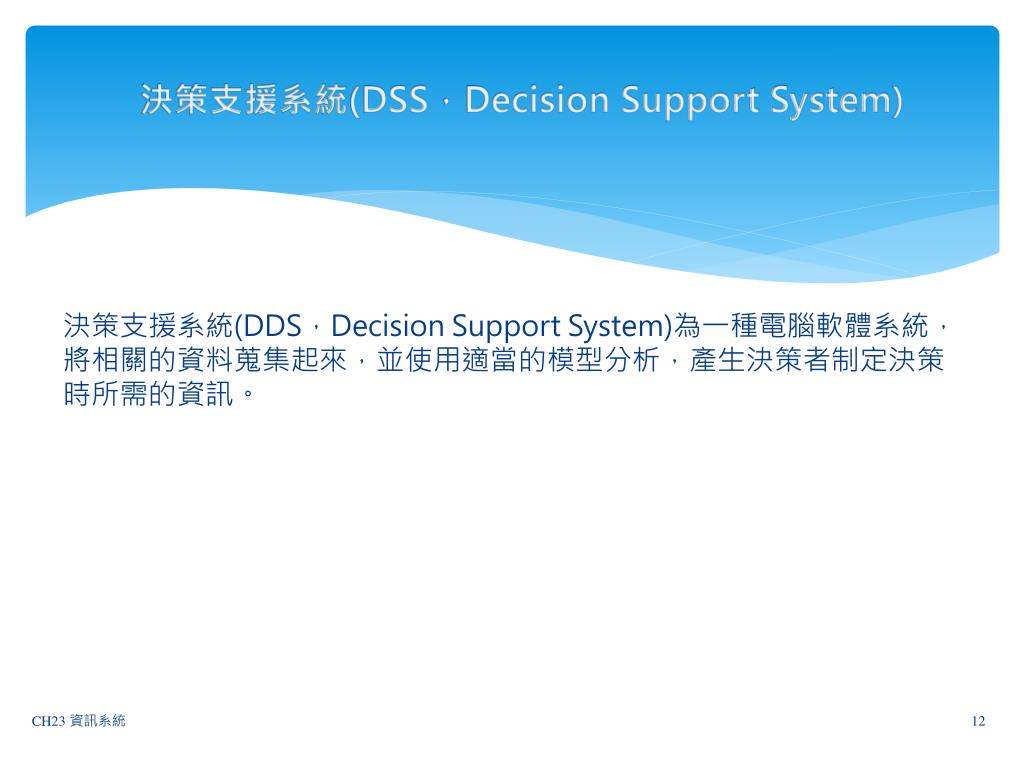 決策支援系統(DSS，Decision Support System)

決策支援系統(DDS，Decision Support System)為一種電腦軟體系統，將相關的資料蒐集起來，並使用適當的模型分析，產生決策者制定決策時所需的資訊。

CH23 資訊系統

12